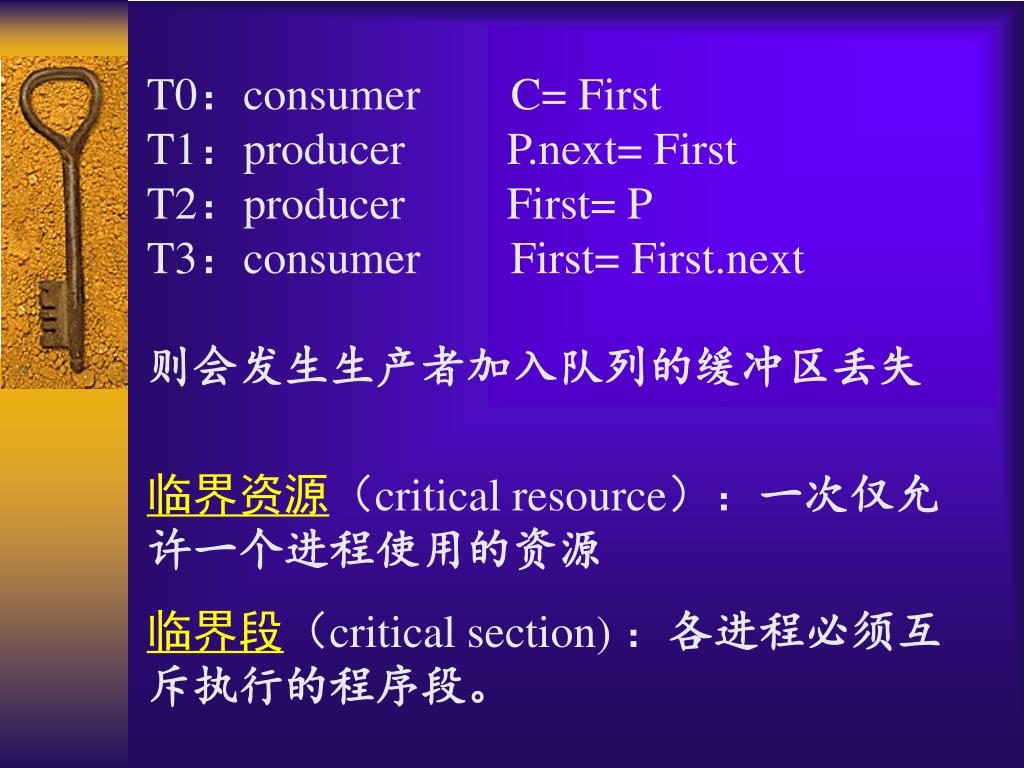 T0：consumer C= First
T1：producer P.next= First
T2：producer First= P
T3：consumer First= First.next

则会发生生产者加入队列的缓冲区丢失

临界资源（critical resource）：一次仅允许一个进程使用的资源

临界段（critical section)：各进程必须互斥执行的程序段。